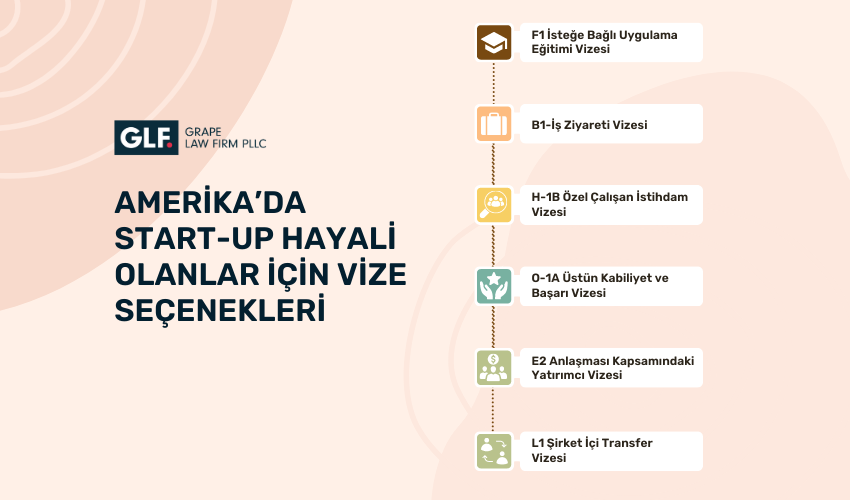 GLF. GRAPE LAW FIRM PLLC

AMERİKA'DA START-UP HAYALİ OLANLAR İÇİN VİZE SEÇENEKLERİ

F1 İsteğe Bağlı Uygulama Eğitimi Vizesi

B1-İş Ziyareti Vizesi

H-1B Özel Çalışan İstihdam Vizesi

O-1A Üstün Kabiliyet ve Başarı Vizesi

E2 Anlaşması Kapsamındaki Yatırımcı Vizesi

L1 Şirket İçi Transfer Vizesi